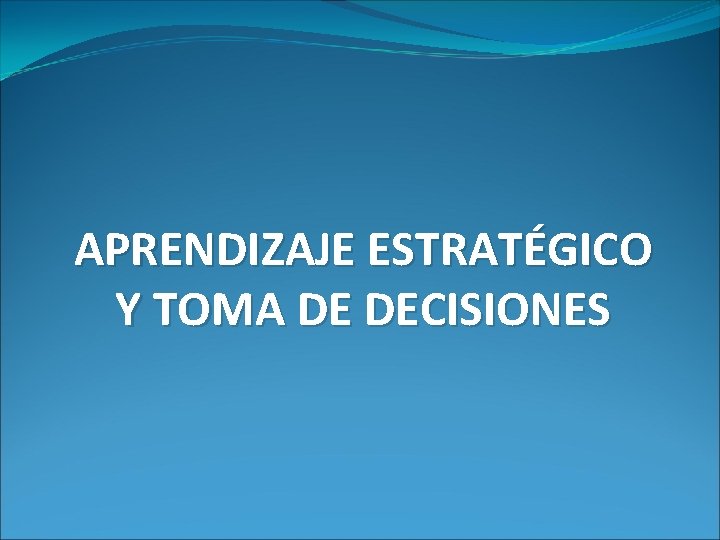 APRENDIZAJE ESTRATÉGICO Y TOMA DE DECISIONES